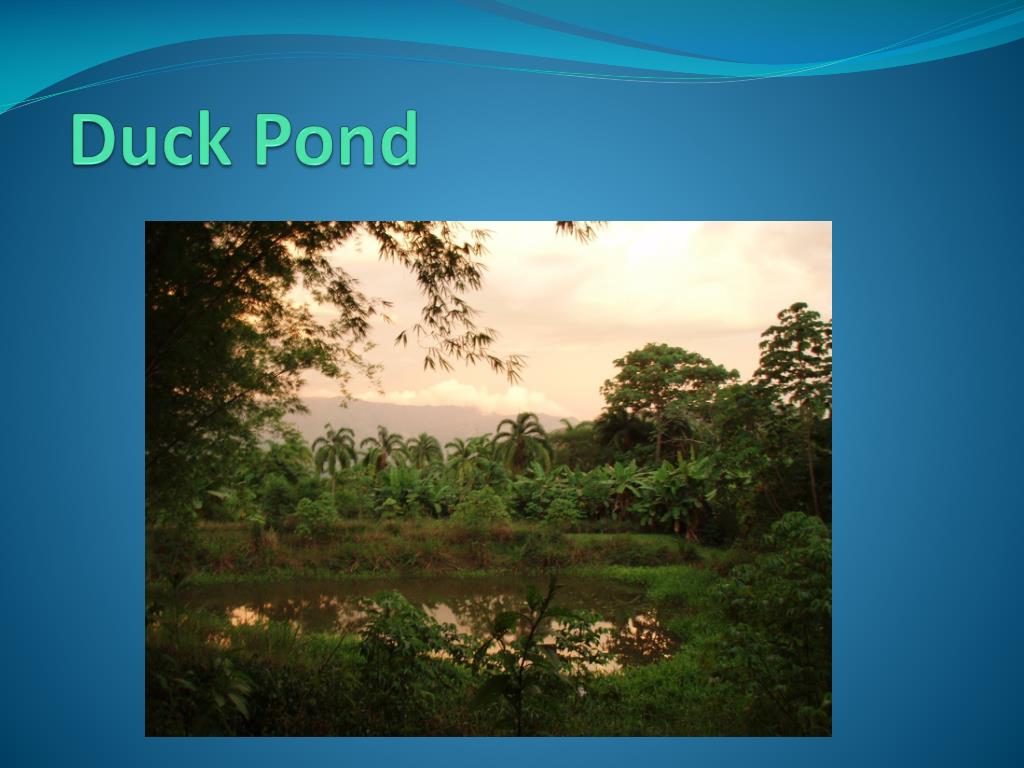 Duck Pond